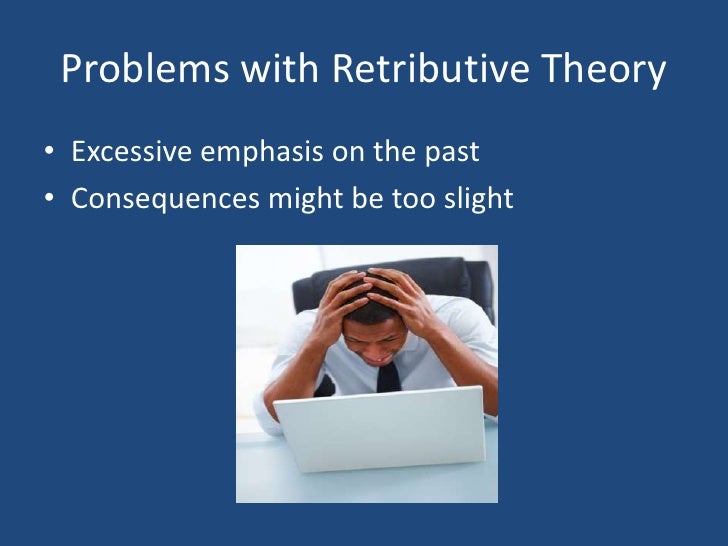 Problems with Retributive Theory

• Excessive emphasis on the past
• Consequences might be too slight